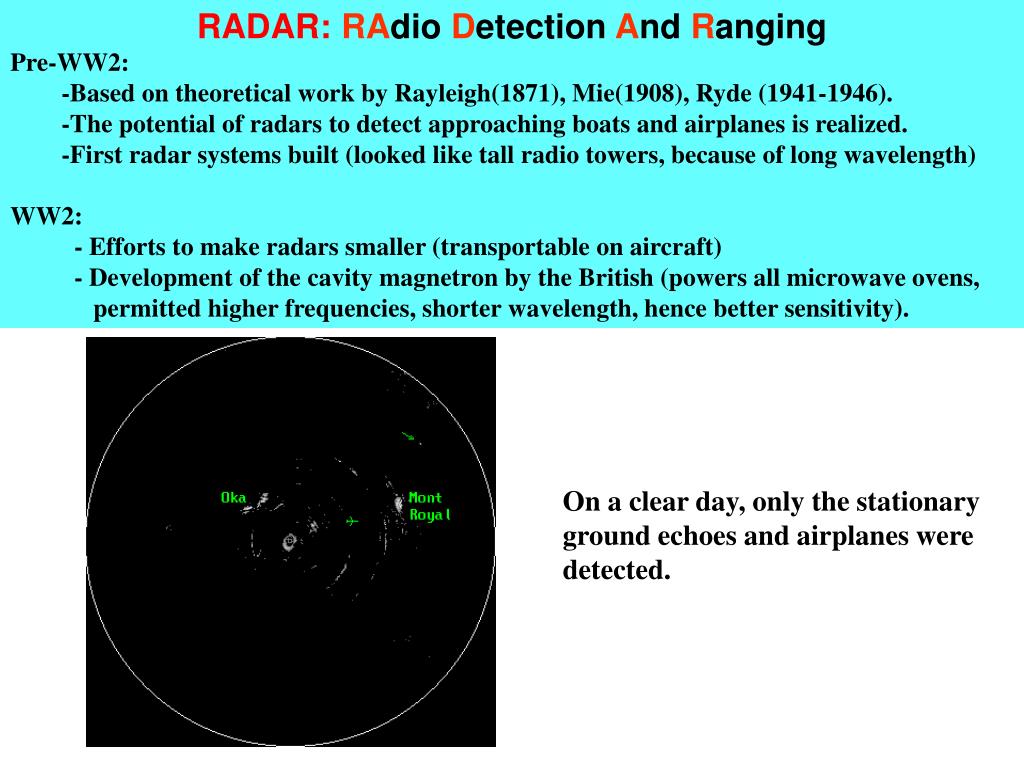 RADAR: RAdio Detection And Ranging

Pre-WW2:
-Based on theoretical work by Rayleigh(1871), Mie(1908), Ryde (1941-1946).
-The potential of radars to detect approaching boats and airplanes is realized.
-First radar systems built (looked like tall radio towers, because of long wavelength)

WW2:
- Efforts to make radars smaller (transportable on aircraft)
- Development of the cavity magnetron by the British (powers all microwave ovens, permitted higher frequencies, shorter wavelength, hence better sensitivity).

Oka

Mont Royal

On a clear day, only the stationary ground echoes and airplanes were detected.